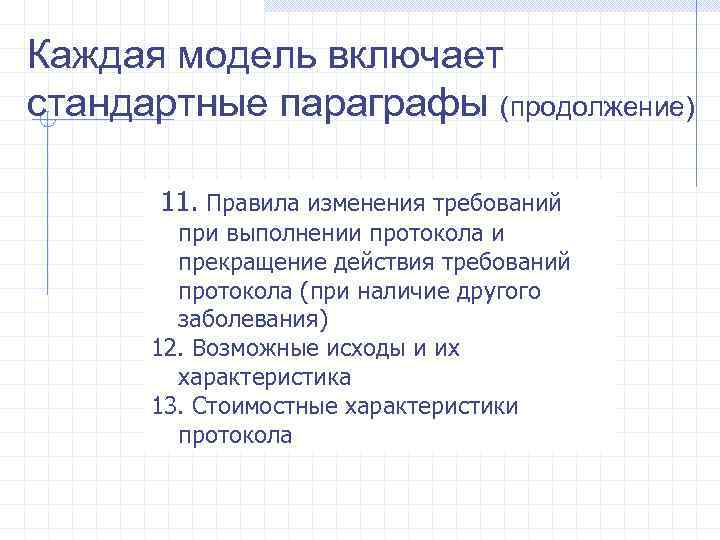 Каждая модель включает стандартные параграфы (продолжение)

11. Правила изменения требований при выполнении протокола и прекращение действия требований протокола (при наличие другого заболевания)
12. Возможные исходы и их характеристика
13. Стоимостные характеристики протокола